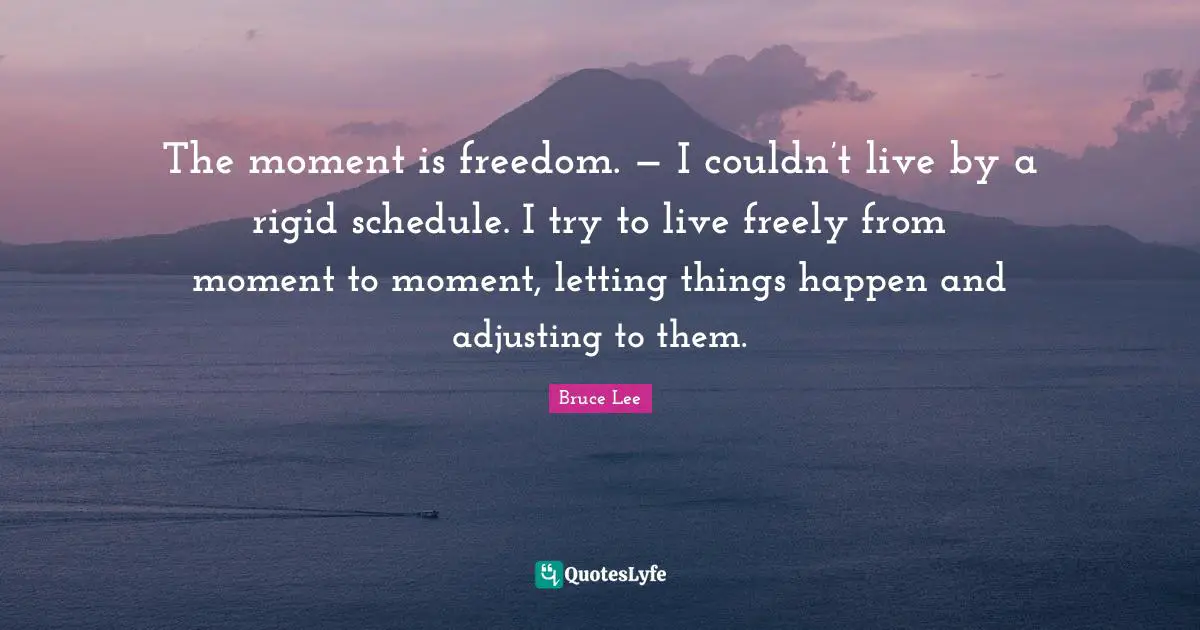 The moment is freedom. — I couldn't live by a rigid schedule. I try to live freely from moment to moment, letting things happen and adjusting to them.

Bruce Lee

QuotesLyfe